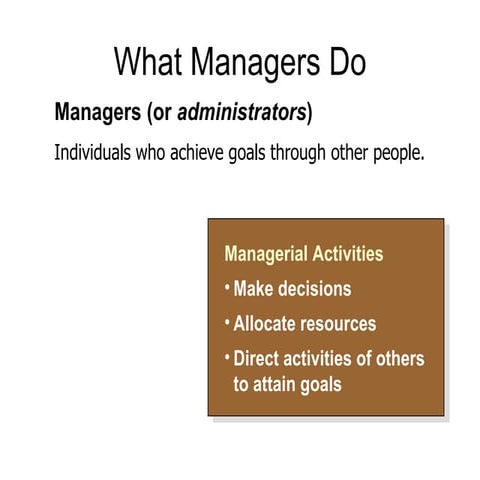 What Managers Do

Managers (or administrators)

Individuals who achieve goals through other people.

Managerial Activities

• Make decisions

• Allocate resources

• Direct activities of others to attain goals